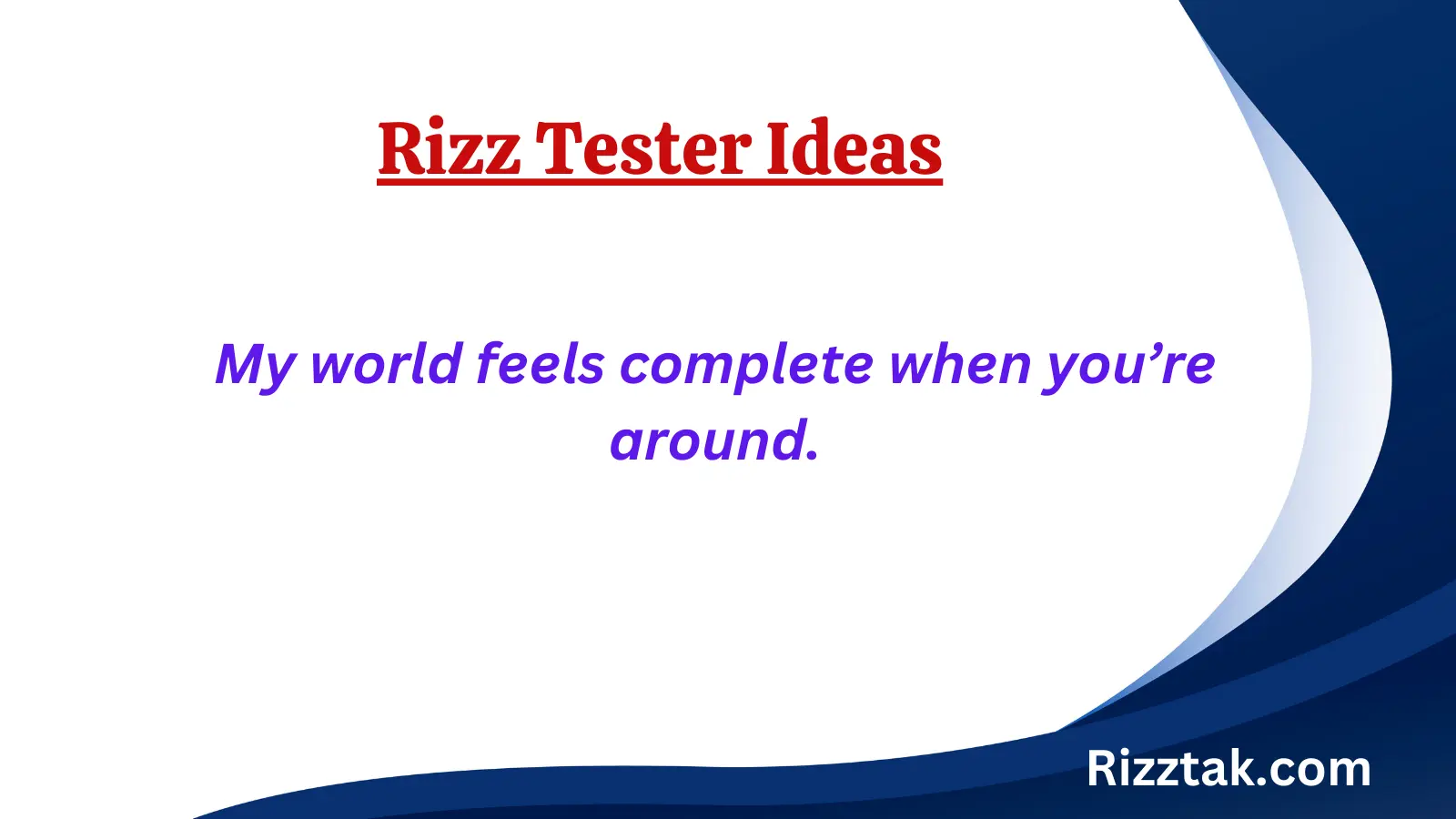 Rizz Tester Ideas

My world feels complete when you’re around.

Rizztak.com